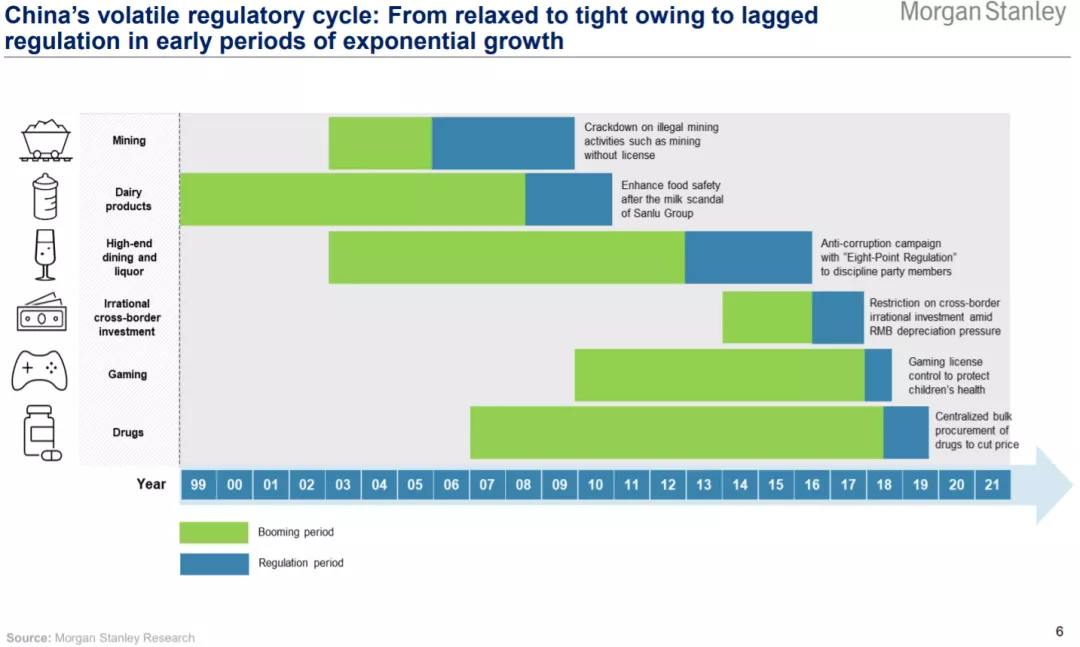 China's volatile regulatory cycle: From relaxed to tight owing to lagged regulation in early periods of exponential growth

Morgan Stanley

Mining

Crackdown on illegal mining activities such as mining without license

Dairy products

Enhance food safety after the milk scandal of Sanlu Group

High-end dining and liquor

Anti-corruption campaign with "Eight-Point Regulation" to discipline party members

Irrational cross-border investment

Restriction on cross-border irrational investment amid RMB depreciation pressure

Gaming

Gaming license control to protect children's health

Drugs

Centralized bulk procurement of drugs to cut price

Year 99 00 01 02 03 04 05 06 07 08 09 10 11 12 13 14 15 16 17 18 19 20 21

Booming period

Regulation period

Source: Morgan Stanley Research

6